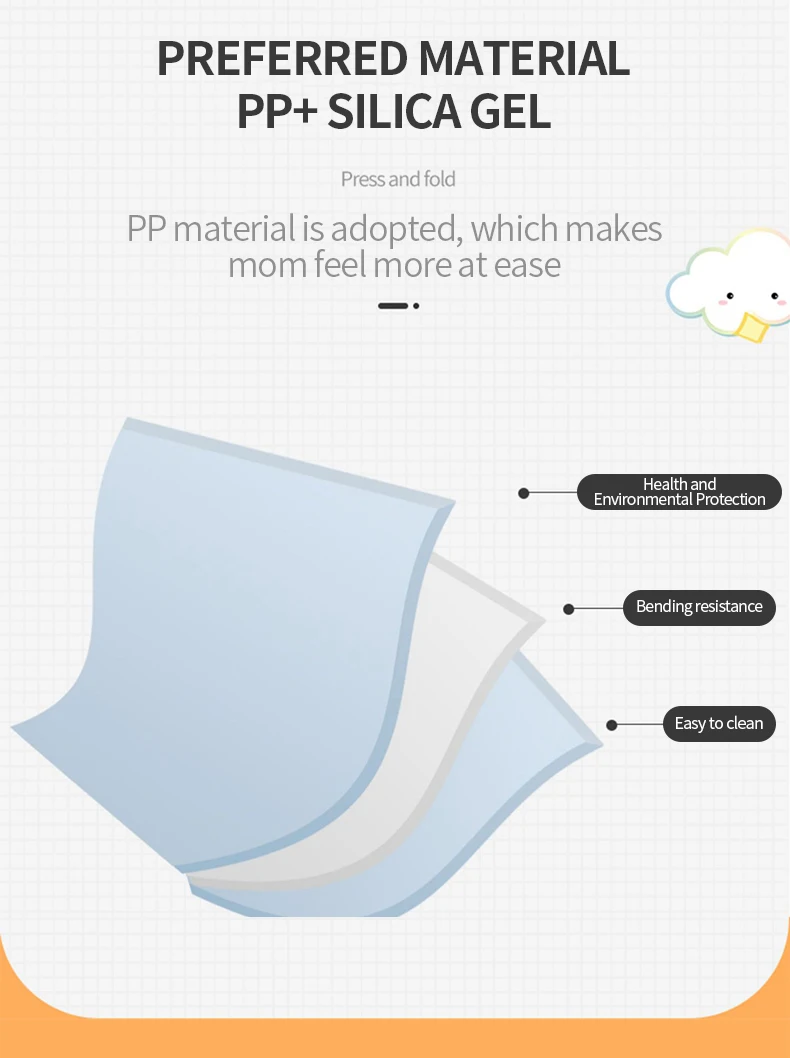 PREFERRED MATERIAL
PP+ SILICA GEL

Press and fold

PP material is adopted, which makes mom feel more at ease

Health and Environmental Protection

Bending resistance

Easy to clean